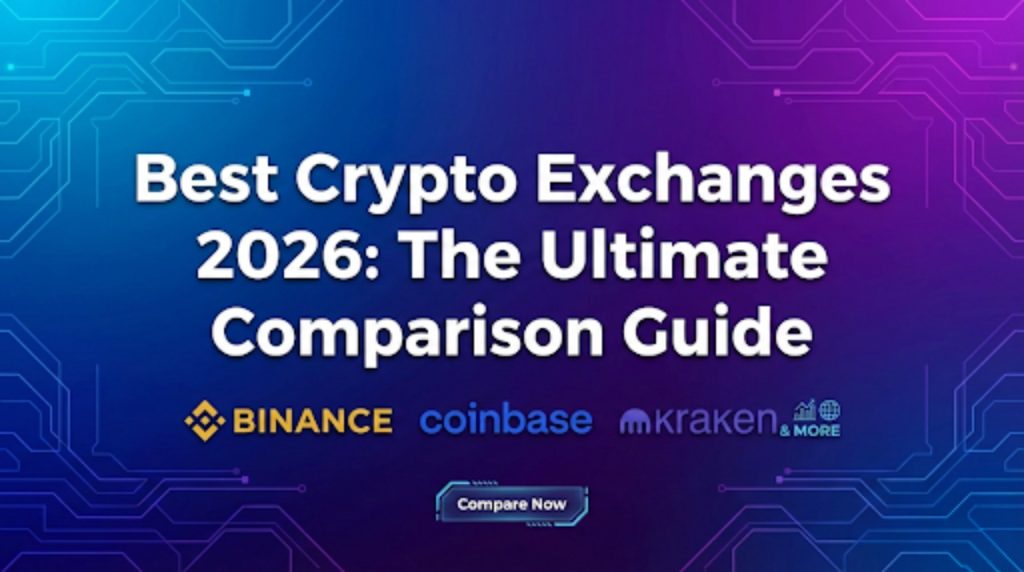 Best Crypto Exchanges 2026: The Ultimate Comparison Guide

BINANCE coinbase kraken & MORE

Compare Now